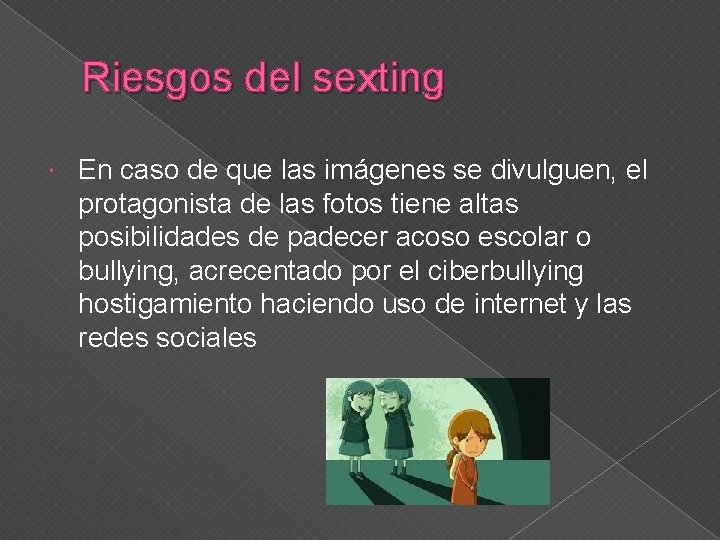 Riesgos del sexting

En caso de que las imágenes se divulguen, el protagonista de las fotos tiene altas posibilidades de padecer acoso escolar o bullying, acrecentado por el ciberbullying hostigamiento haciendo uso de internet y las redes sociales